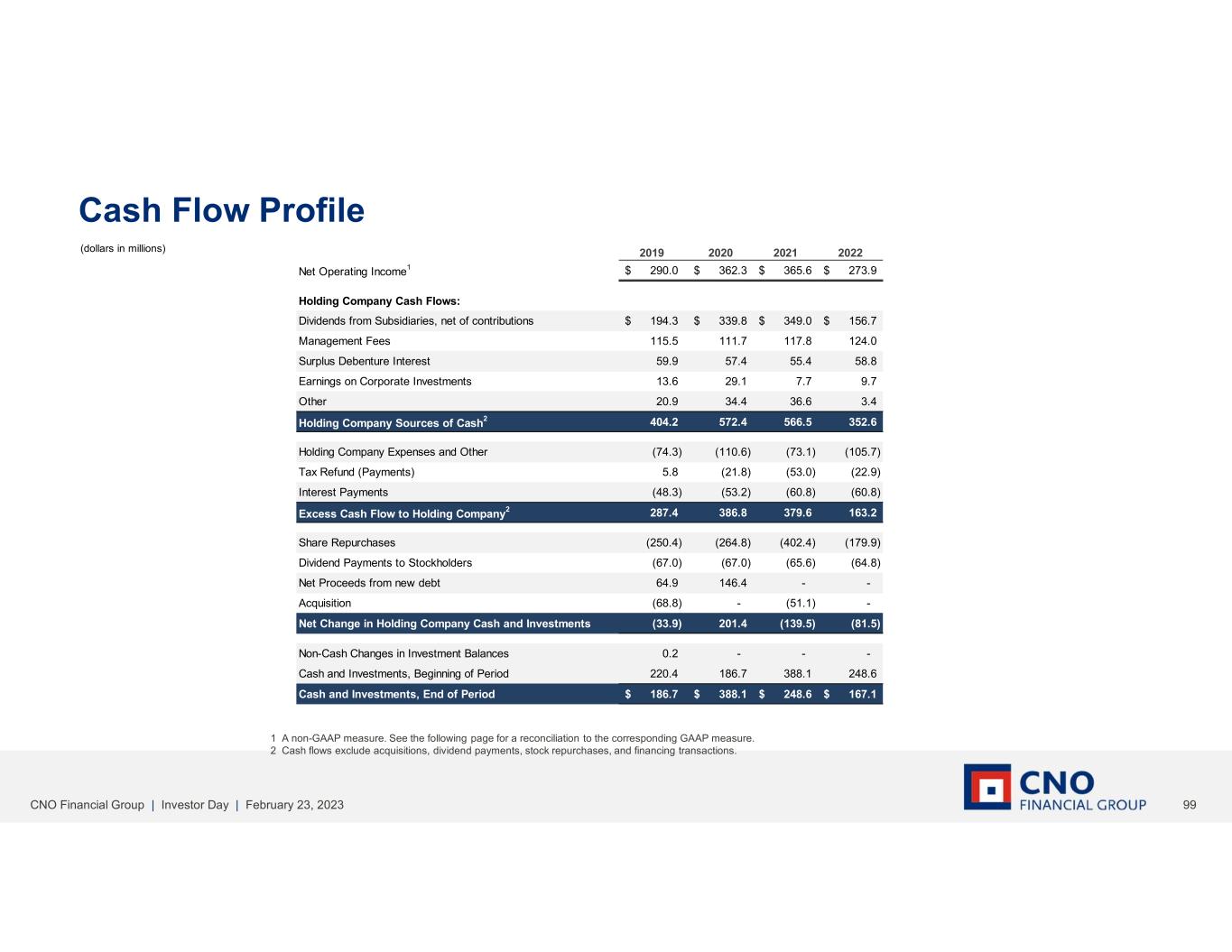 Cash Flow Profile

(dollars in millions)

| | 2019 | 2020 | 2021 | 2022 |
|---|---|---|---|---|
| Net Operating Income$^1$ | \$ 290.0 | \$ 362.3 | \$ 365.6 | \$ 273.9 |
| Holding Company Cash Flows: | | | | |
| Dividends from Subsidiaries, net of contributions | \$ 194.3 | \$ 339.8 | \$ 349.0 | \$ 156.7 |
| Management Fees | 115.5 | 111.7 | 117.8 | 124.0 |
| Surplus Debenture Interest | 59.9 | 57.4 | 55.4 | 58.8 |
| Earnings on Corporate Investments | 13.6 | 29.1 | 7.7 | 9.7 |
| Other | 20.9 | 34.4 | 36.6 | 3.4 |
| Holding Company Sources of Cash$^2$ | 404.2 | 572.4 | 566.5 | 352.6 |
| Holding Company Expenses and Other | (74.3) | (110.6) | (73.1) | (105.7) |
| Tax Refund (Payments) | 5.8 | (21.8) | (53.0) | (22.9) |
| Interest Payments | (48.3) | (53.2) | (60.8) | (60.8) |
| Excess Cash Flow to Holding Company$^2$ | 287.4 | 386.8 | 379.6 | 163.2 |
| Share Repurchases | (250.4) | (264.8) | (402.4) | (179.9) |
| Dividend Payments to Stockholders | (67.0) | (67.0) | (65.6) | (64.8) |
| Net Proceeds from new debt | 64.9 | 146.4 | - | - |
| Acquisition | (68.8) | - | (51.1) | - |
| Net Change in Holding Company Cash and Investments | (33.9) | 201.4 | (139.5) | (81.5) |
| Non-Cash Changes in Investment Balances | 0.2 | - | - | - |
| Cash and Investments, Beginning of Period | 220.4 | 186.7 | 388.1 | 248.6 |
| Cash and Investments, End of Period | \$ 186.7 | \$ 388.1 | \$ 248.6 | \$ 167.1 |

1 A non-GAAP measure. See the following page for a reconciliation to the corresponding GAAP measure.
2 Cash flows exclude acquisitions, dividend payments, stock repurchases, and financing transactions.

CNO Financial Group | Investor Day | February 23, 2023

CNO FINANCIAL GROUP

99